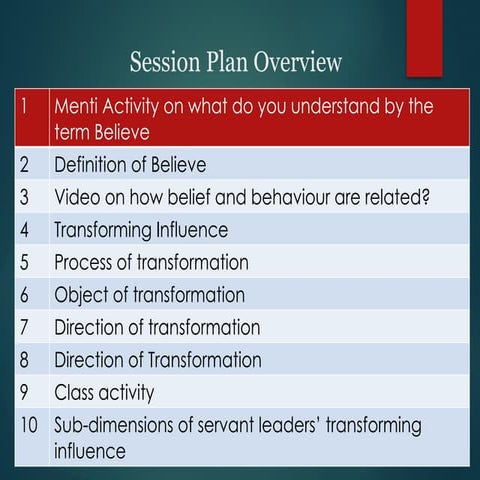 Session Plan Overview

| 1 | Menti Activity on what do you understand by the term Believe |
|---|---|
| 2 | Definition of Believe |
| 3 | Video on how belief and behaviour are related? |
| 4 | Transforming Influence |
| 5 | Process of transformation |
| 6 | Object of transformation |
| 7 | Direction of transformation |
| 8 | Direction of Transformation |
| 9 | Class activity |
| 10 | Sub-dimensions of servant leaders' transforming influence |